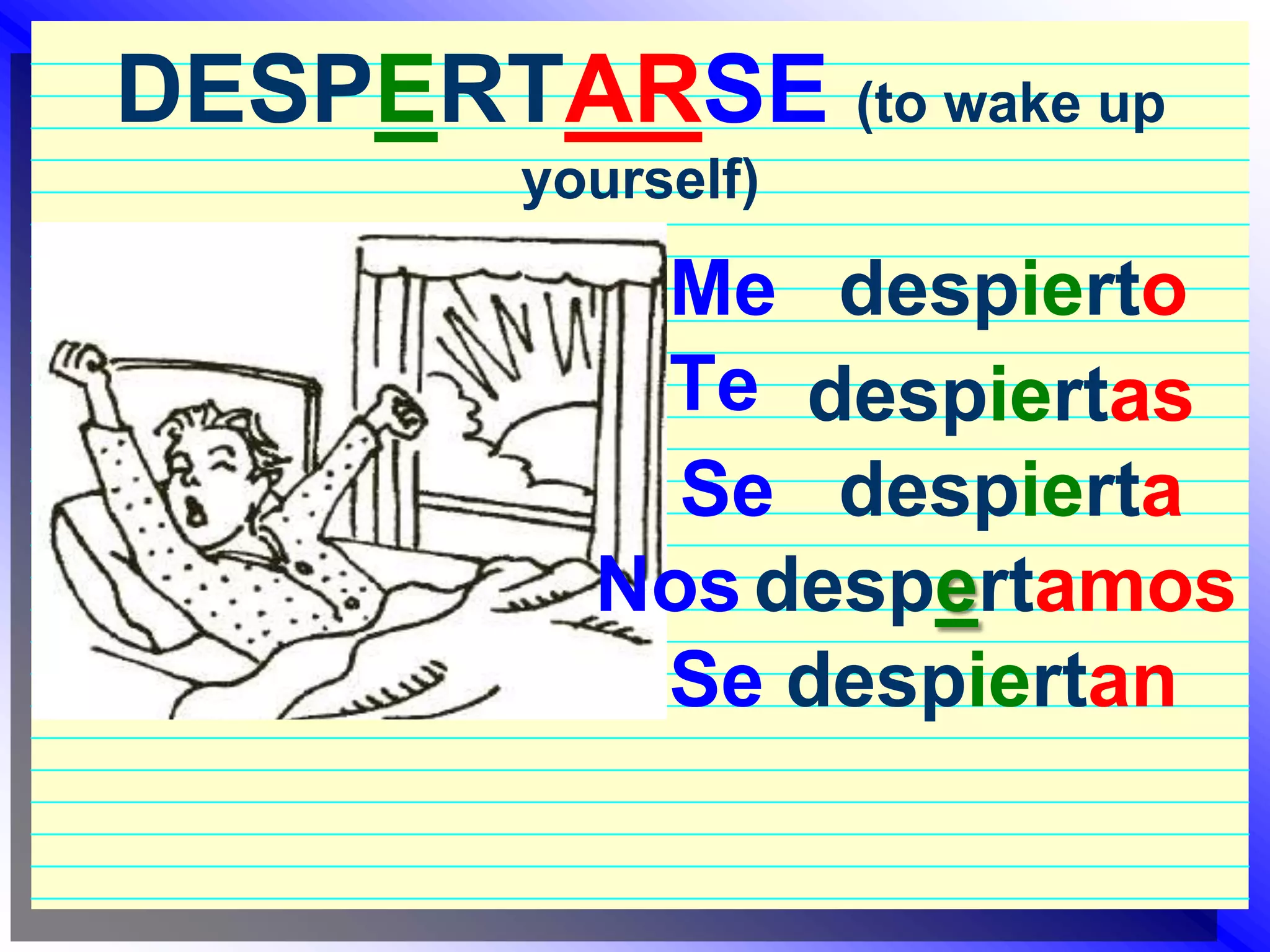 DESPERTARSE (to wake up yourself)

Me despierto
Te despiertas
Se despierta
Nos despertamos
Se despiertan